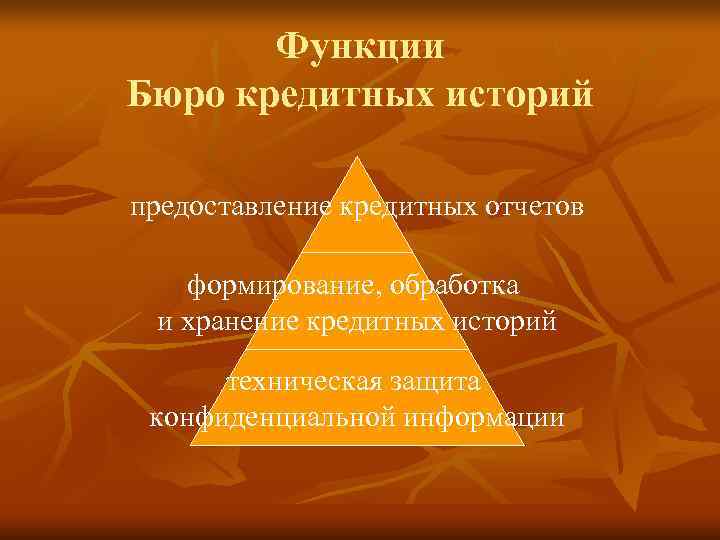 Функции
Бюро кредитных историй

предоставление кредитных отчетов

формирование, обработка и хранение кредитных историй

техническая защита конфиденциальной информации